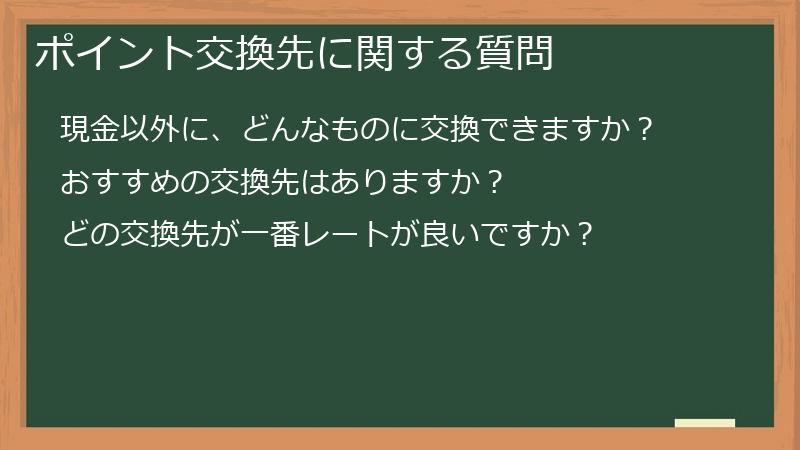 ポイント交換先に関する質問

現金以外に、どんなものに交換できますか？

おすすめの交換先はありますか？

どの交換先が一番レートが良いですか？